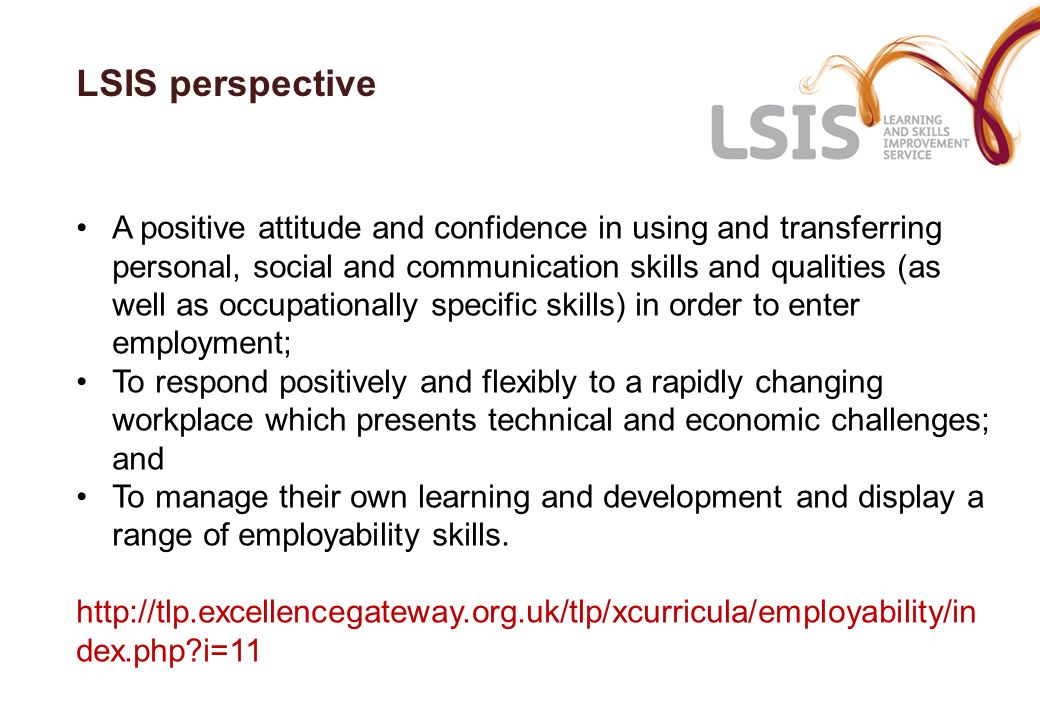 LSIS perspective

LSIS LEARNING AND SKILLS IMPROVEMENT SERVICE

• A positive attitude and confidence in using and transferring personal, social and communication skills and qualities (as well as occupationally specific skills) in order to enter employment;
• To respond positively and flexibly to a rapidly changing workplace which presents technical and economic challenges; and
• To manage their own learning and development and display a range of employability skills.

http://tlp.excellencegateway.org.uk/tlp/xcurricula/employability/index.php?i=11